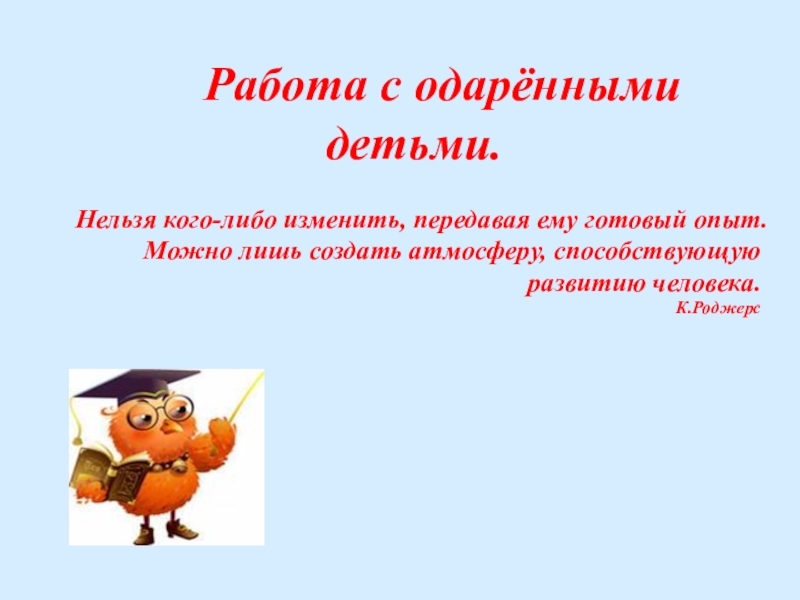 Работа с одарёнными детьми.

Нельзя кого-либо изменить, передавая ему готовый опыт. Можно лишь создать атмосферу, способствующую развитию человека.
К.Роджерс